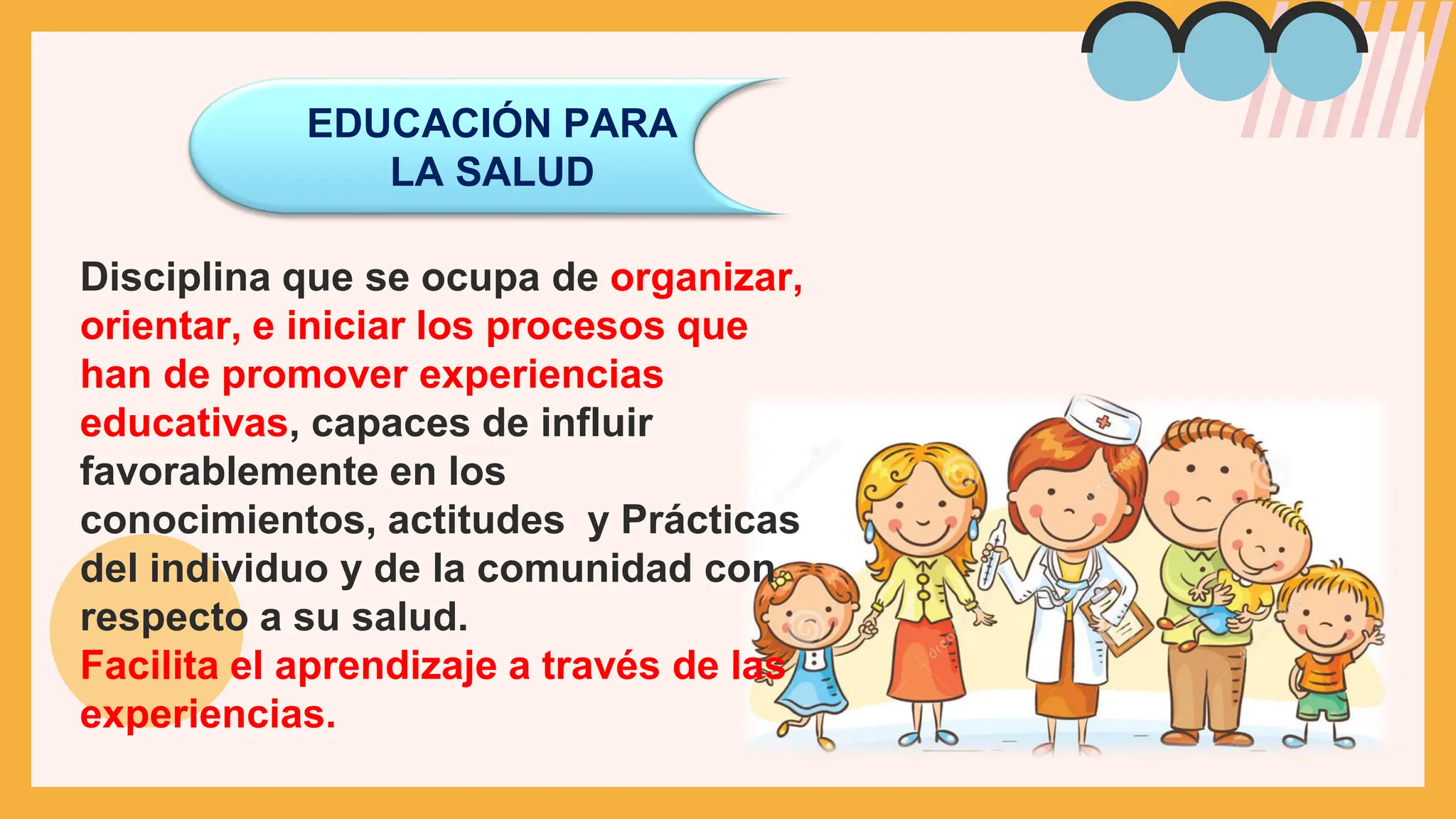 EDUCACIÓN PARA LA SALUD

Disciplina que se ocupa de organizar, orientar, e iniciar los procesos que han de promover experiencias educativas, capaces de influir favorablemente en los conocimientos, actitudes y Prácticas del individuo y de la comunidad con respecto a su salud.
Facilita el aprendizaje a través de las experiencias.